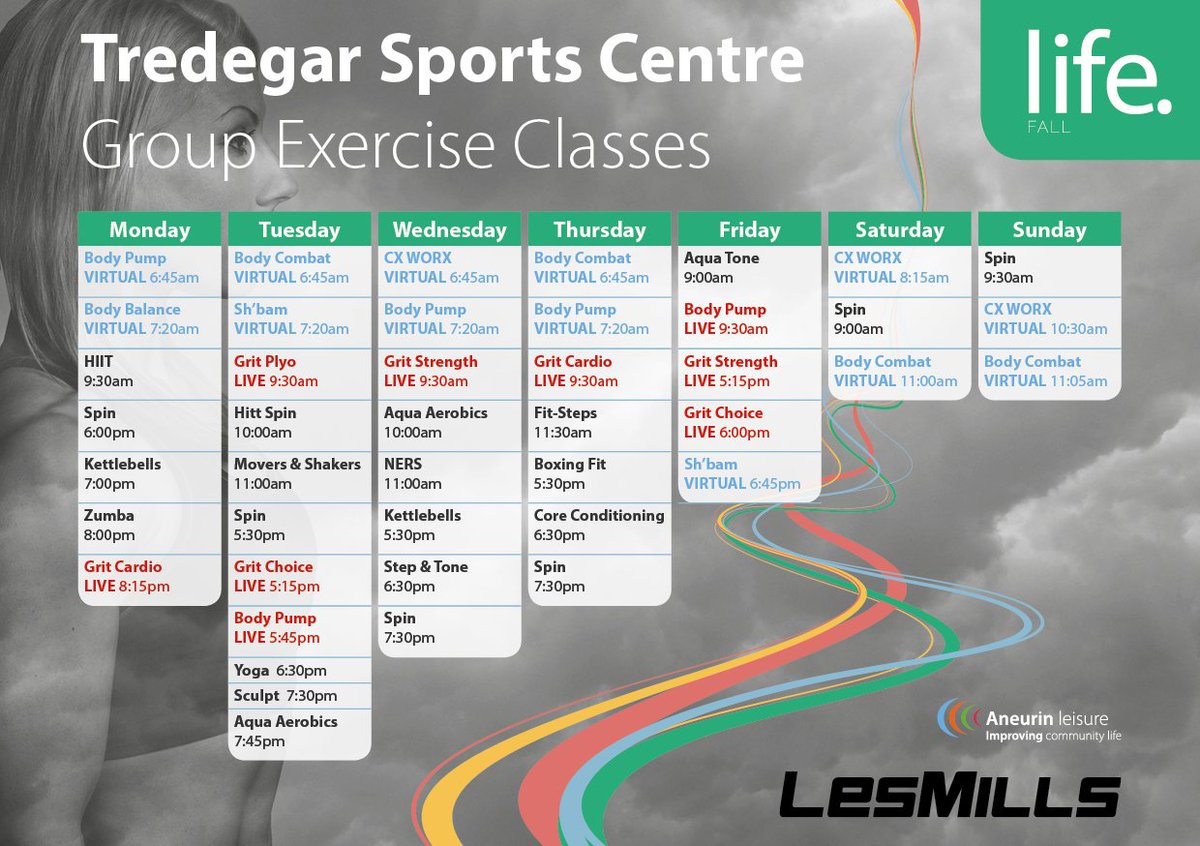 Tredegar Sports Centre
Group Exercise Classes

life.
FALL

Monday
Body Pump VIRTUAL 6:45am
Body Balance VIRTUAL 7:20am
HIIT 9:30am
Spin 6:00pm
Kettlebells 7:00pm
Zumba 8:00pm
Grit Cardio LIVE 8:15pm

Tuesday
Body Combat VIRTUAL 6:45am
Sh'bam VIRTUAL 7:20am
Grit Plyo LIVE 9:30am
Hitt Spin 10:00am
Movers & Shakers 11:00am
Spin 5:30pm
Grit Choice LIVE 5:15pm
Body Pump LIVE 5:45pm
Yoga 6:30pm
Sculpt 7:30pm
Aqua Aerobics 7:45pm

Wednesday
CX WORX VIRTUAL 6:45am
Body Pump VIRTUAL 7:20am
Grit Strength LIVE 9:30am
Aqua Aerobics 10:00am
NERS 11:00am
Kettlebells 5:30pm
Step & Tone 6:30pm
Spin 7:30pm

Thursday
Body Combat VIRTUAL 6:45am
Body Pump VIRTUAL 7:20am
Grit Cardio LIVE 9:30am
Fit-Steps 11:30am
Boxing Fit 5:30pm
Core Conditioning 6:30pm
Spin 7:30pm

Friday
Aqua Tone 9:00am
Body Pump LIVE 9:30am
Grit Strength LIVE 5:15pm
Grit Choice LIVE 6:00pm
Sh'bam VIRTUAL 6:45pm

Saturday
CX WORX VIRTUAL 8:15am
Spin 9:00am
Body Combat VIRTUAL 11:00am

Sunday
Spin 9:30am
CX WORX VIRTUAL 10:30am
Body Combat VIRTUAL 11:05am

Aneurin leisure
Improving community life

LesMills